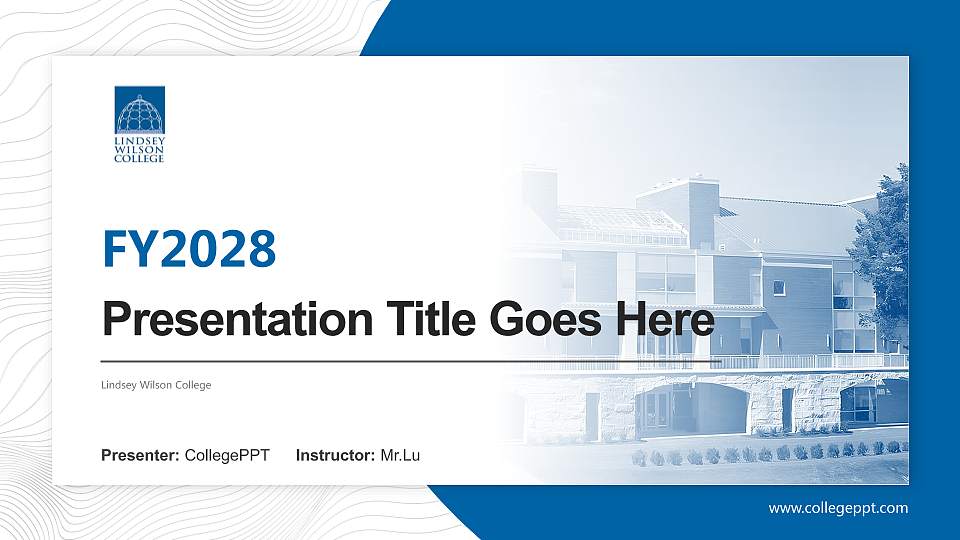 LINDSEY WILSON COLLEGE

FY2028

Presentation Title Goes Here

Lindsey Wilson College

Presenter: CollegePPT Instructor: Mr.Lu

www.collegeppt.com